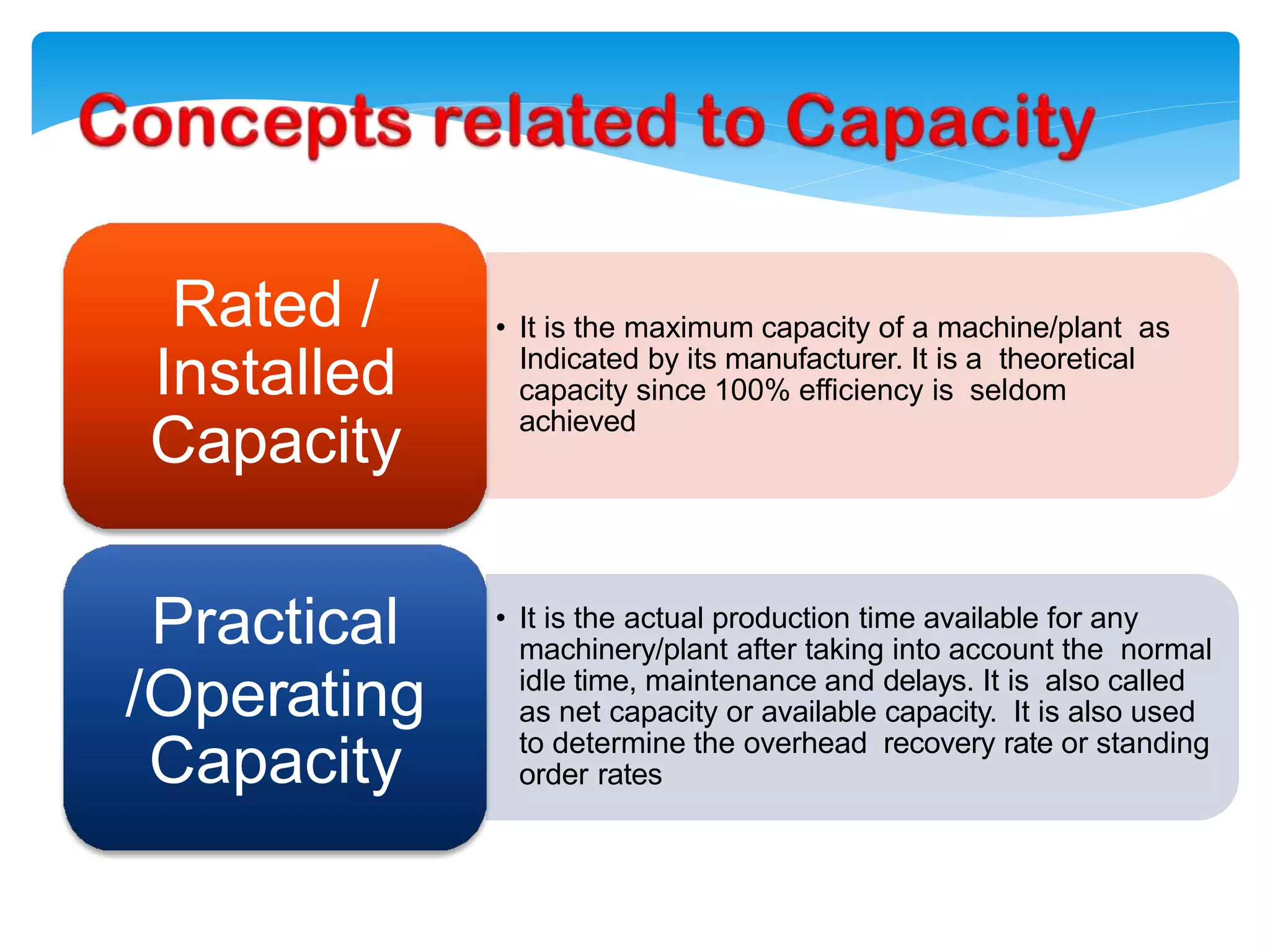 Concepts related to Capacity

Rated / Installed Capacity

• It is the maximum capacity of a machine/plant as Indicated by its manufacturer. It is a theoretical capacity since 100% efficiency is seldom achieved

Practical /Operating Capacity

• It is the actual production time available for any machinery/plant after taking into account the normal idle time, maintenance and delays. It is also called as net capacity or available capacity. It is also used to determine the overhead recovery rate or standing order rates